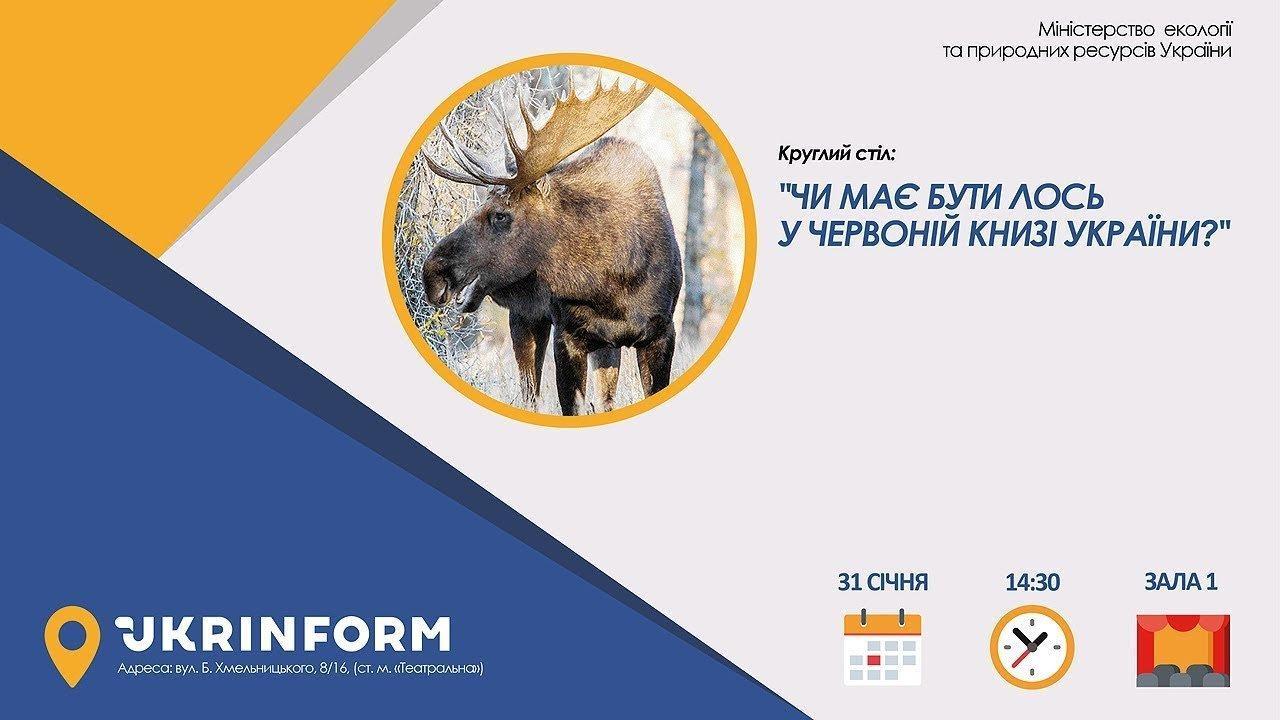 Міністерство екології
та природних ресурсів України

Круглий стіл:

"ЧИ МАЄ БУТИ ЛОСЬ
У ЧЕРВОНІЙ КНИЗІ УКРАЇНИ?"

31 СІЧНЯ

14:30

ЗАЛА 1

UKRINFORM

Адреса: вул. Б. Хмельницького, 8/16, (ст. м. «Театральна»)